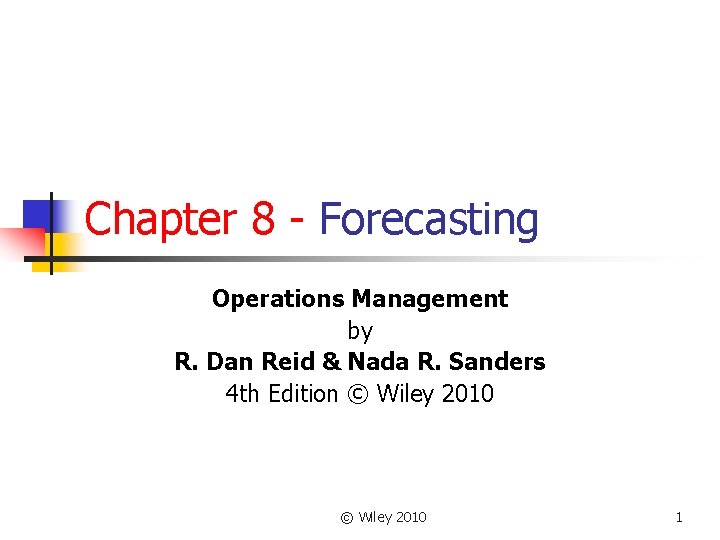 Chapter 8 - Forecasting

Operations Management
by
R. Dan Reid & Nada R. Sanders
4th Edition © Wiley 2010

© Wiley 2010

1